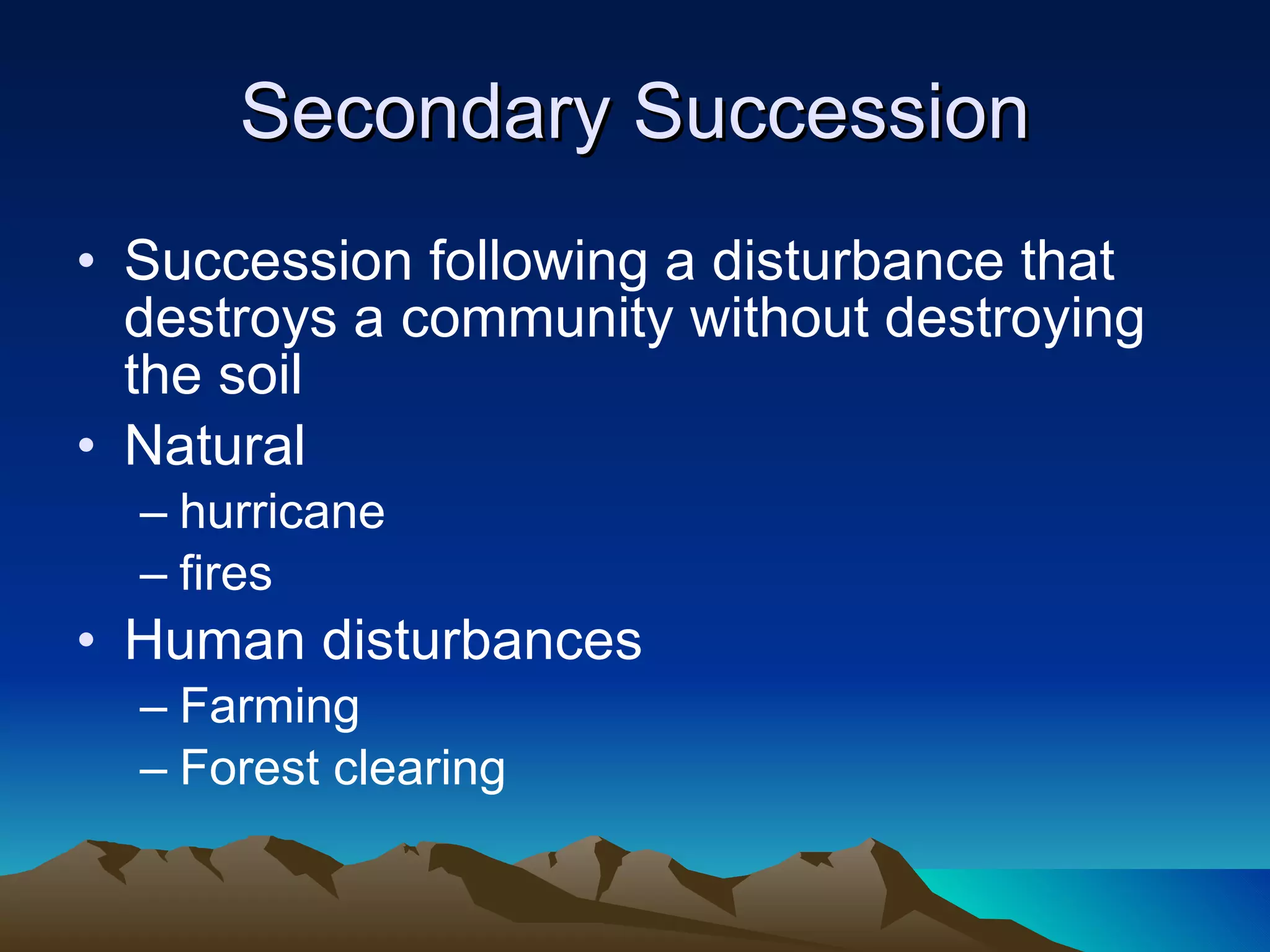 Secondary Succession

• Succession following a disturbance that destroys a community without destroying the soil
• Natural
– hurricane
– fires
• Human disturbances
– Farming
– Forest clearing